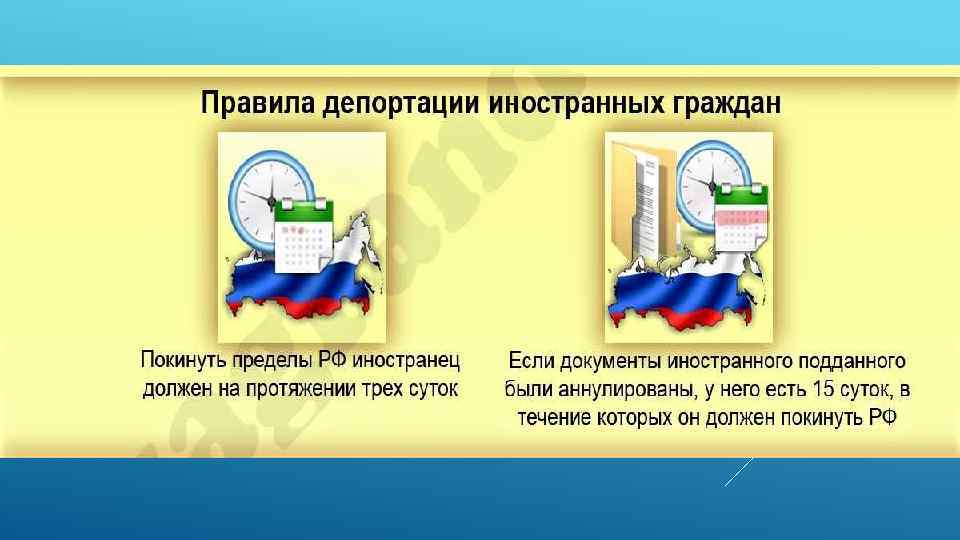 Правила депортации иностранных граждан

Покинуть пределы РФ иностранец должен на протяжении трех суток

Если документы иностранного подданного были аннулированы, у него есть 15 суток, в течение которых он должен покинуть РФ